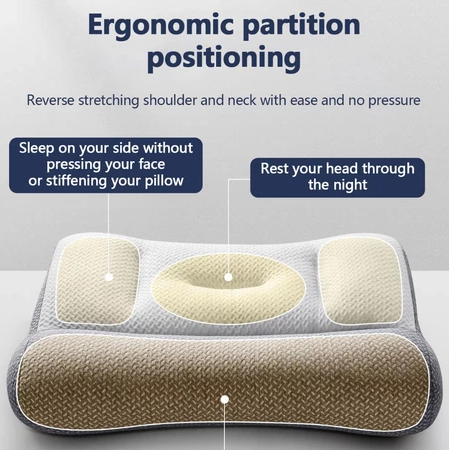 Ergonomic partition positioning

Reverse stretching shoulder and neck with ease and no pressure

Sleep on your side without pressing your face or stiffening your pillow

Rest your head through the night